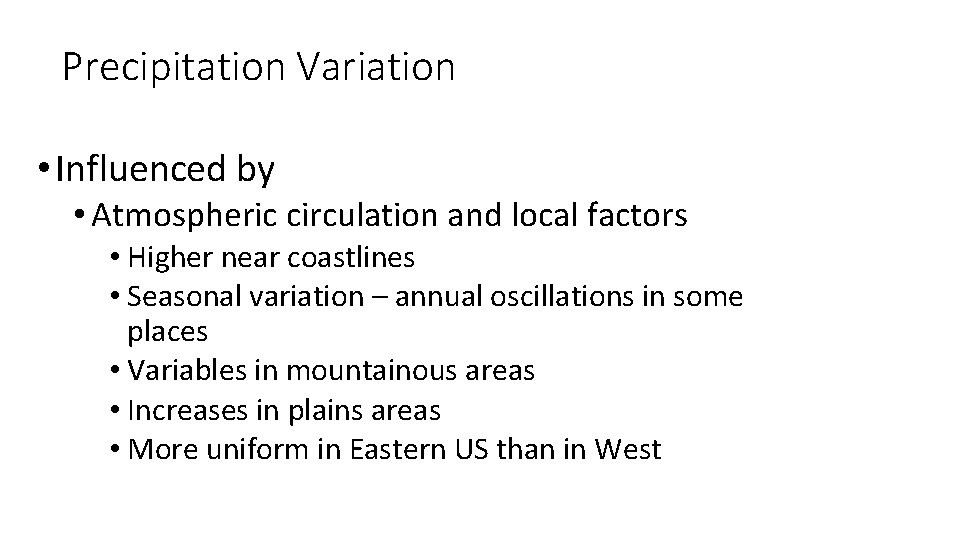 Precipitation Variation

• Influenced by
 • Atmospheric circulation and local factors
 • Higher near coastlines
 • Seasonal variation – annual oscillations in some places
 • Variables in mountainous areas
 • Increases in plains areas
 • More uniform in Eastern US than in West